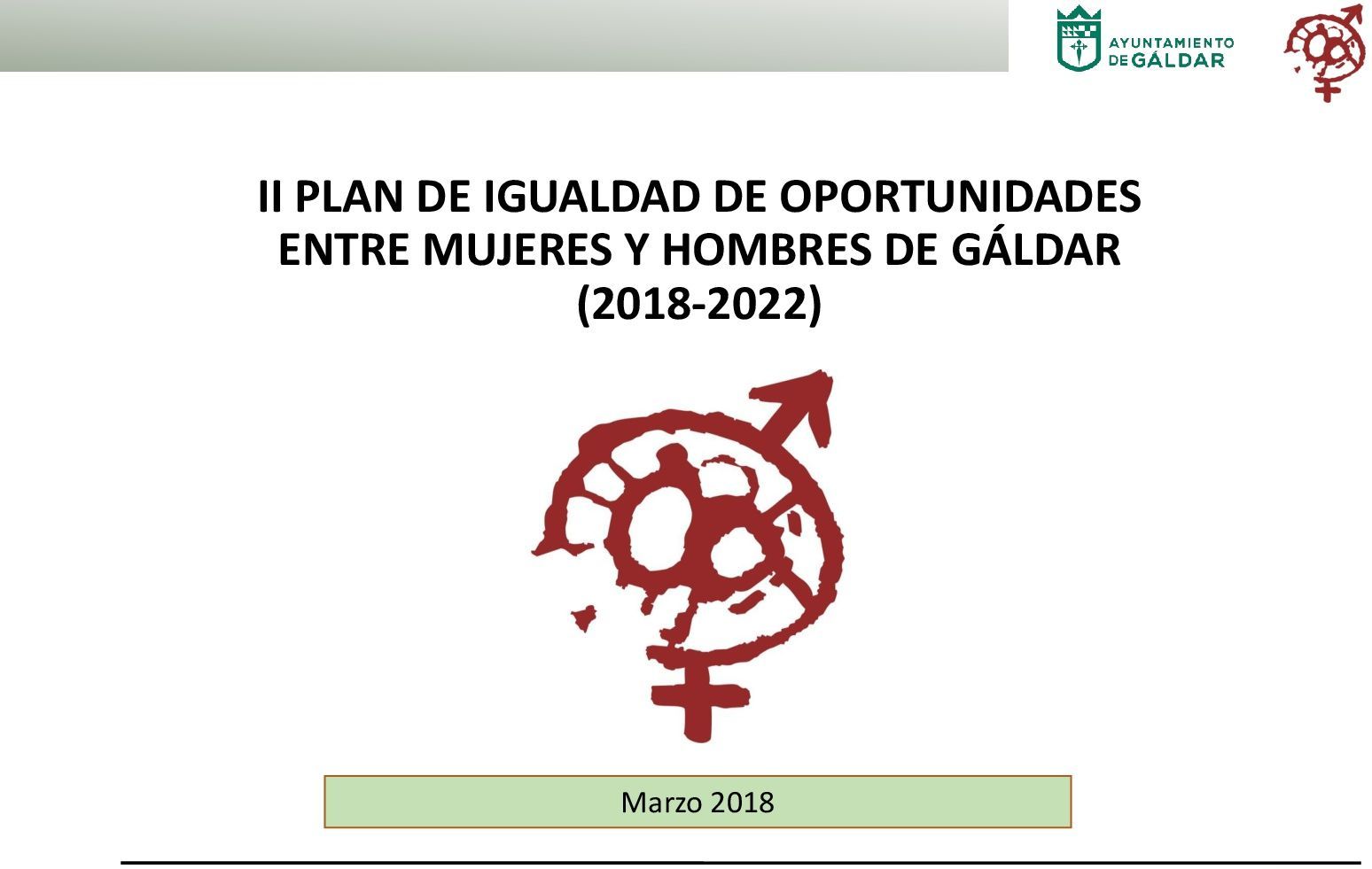 AYUNTAMIENTO DE GÁLDAR

II PLAN DE IGUALDAD DE OPORTUNIDADES ENTRE MUJERES Y HOMBRES DE GÁLDAR (2018-2022)

Marzo 2018